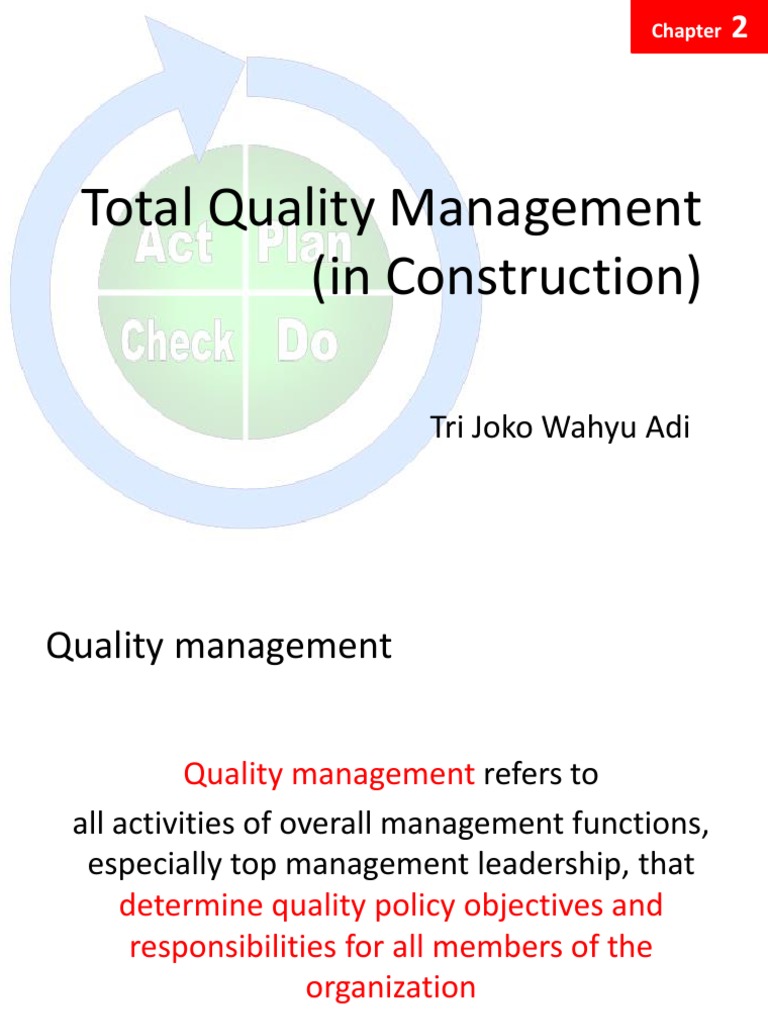 Chapter 2

Total Quality Management (in Construction)

Act Plan
Check Do

Tri Joko Wahyu Adi

Quality management

Quality management refers to all activities of overall management functions, especially top management leadership, that determine quality policy objectives and responsibilities for all members of the organization